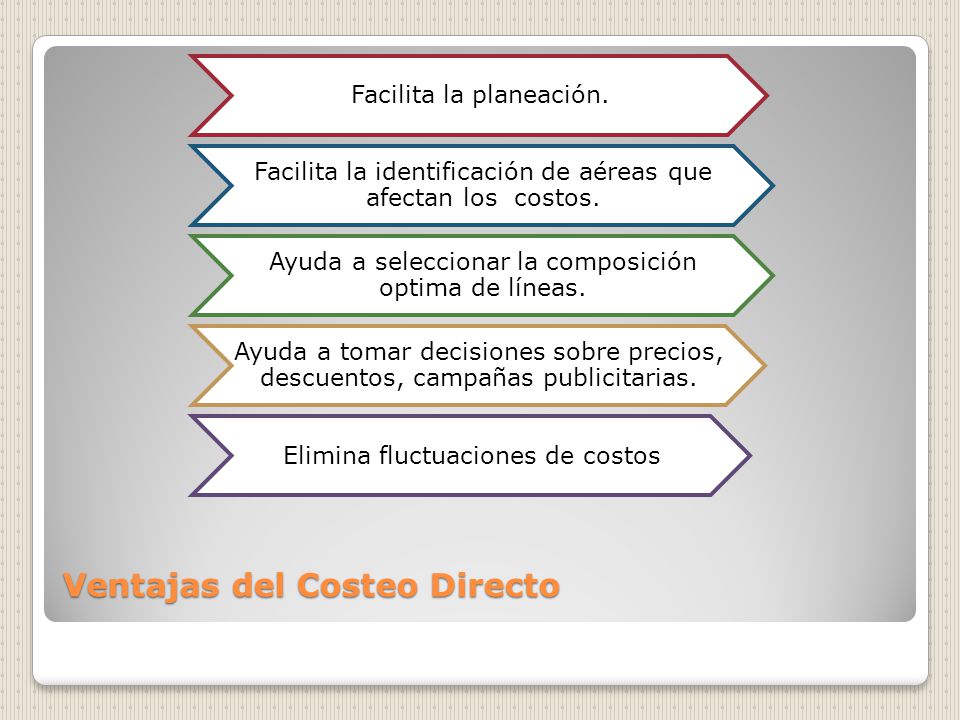 Facilita la planeación.

Facilita la identificación de aéreas que afectan los costos.

Ayuda a seleccionar la composición optima de líneas.

Ayuda a tomar decisiones sobre precios, descuentos, campañas publicitarias.

Elimina fluctuaciones de costos

Ventajas del Costeo Directo